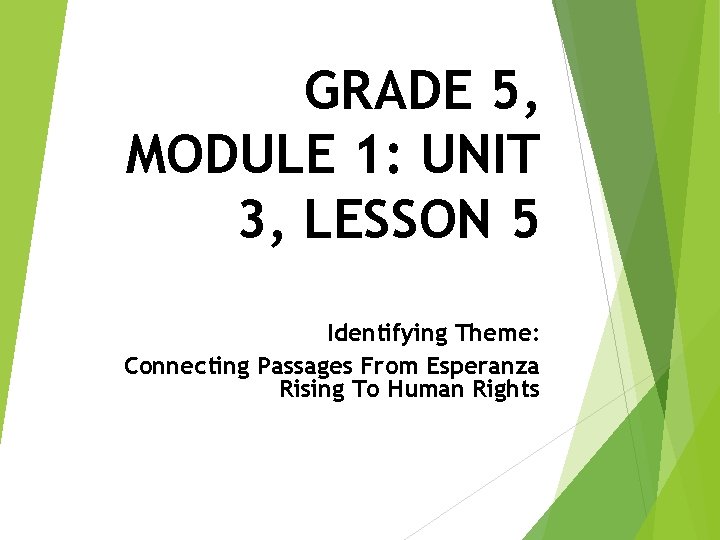 GRADE 5, MODULE 1: UNIT 3, LESSON 5

Identifying Theme:

Connecting Passages From Esperanza Rising To Human Rights